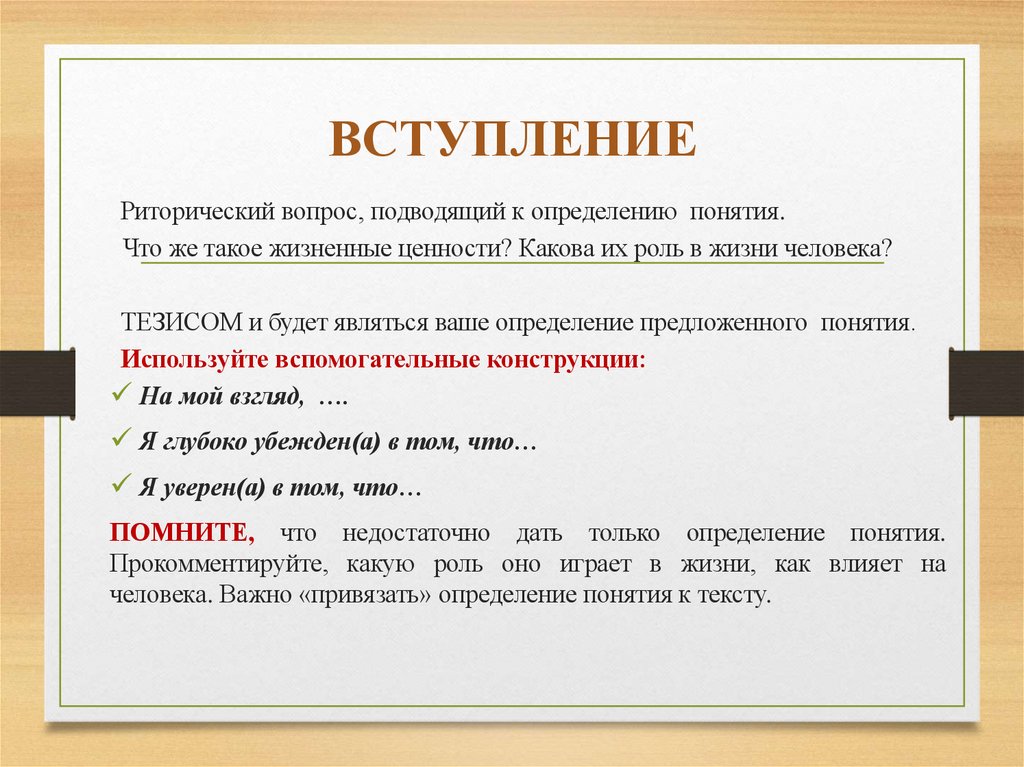 ВСТУПЛЕНИЕ

Риторический вопрос, подводящий к определению понятия.

Что же такое жизненные ценности? Какова их роль в жизни человека?

ТЕЗИСОМ и будет являться ваше определение предложенного понятия.

Используйте вспомогательные конструкции:

✓ На мой взгляд, ….

✓ Я глубоко убежден(а) в том, что…

✓ Я уверен(а) в том, что…

ПОМНИТЕ, что недостаточно дать только определение понятия. Прокомментируйте, какую роль оно играет в жизни, как влияет на человека. Важно «привязать» определение понятия к тексту.